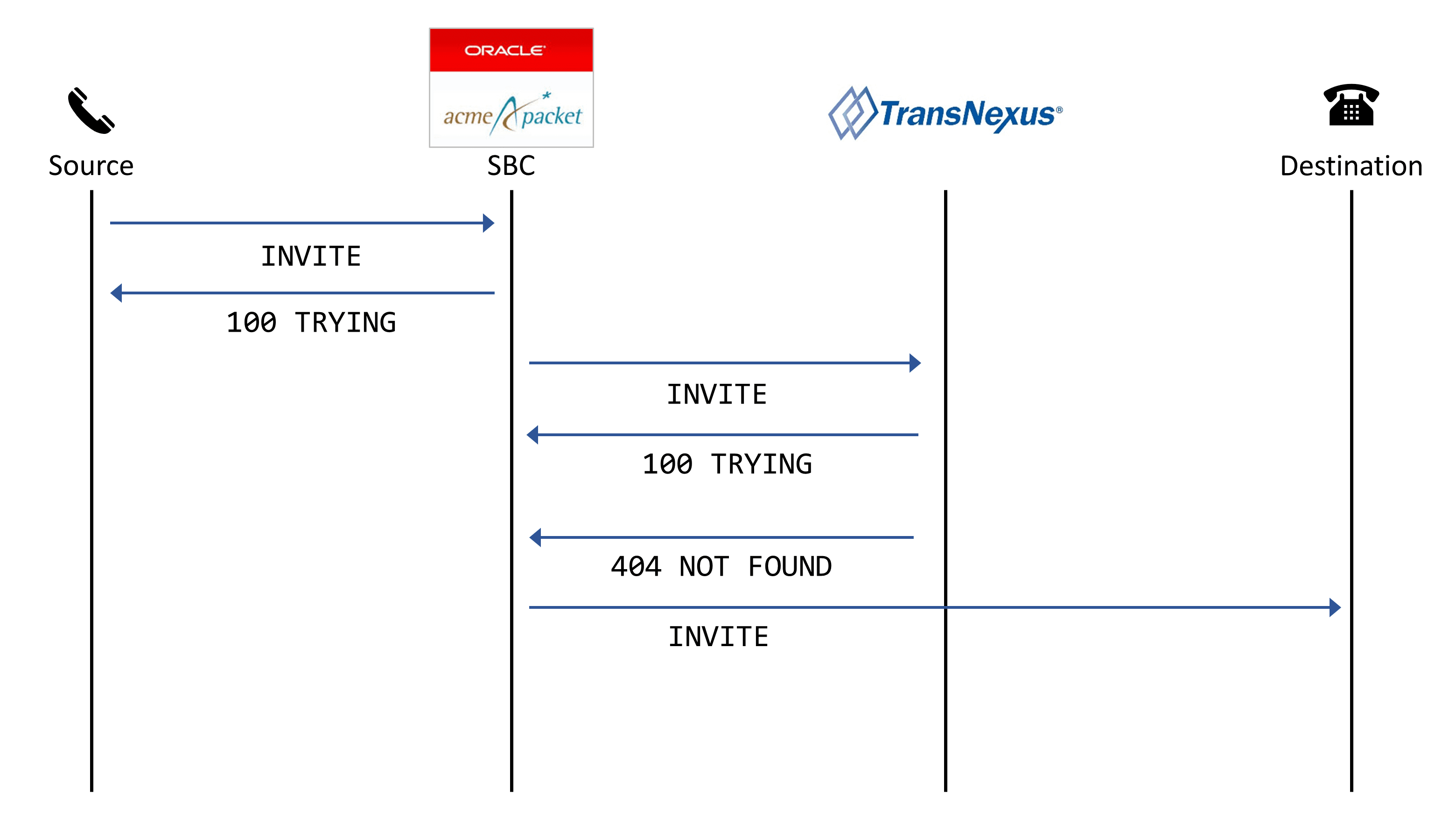 ORACLE
acme packet
TransNexus®

Source

SBC

Destination

INVITE

100 TRYING

INVITE

100 TRYING

404 NOT FOUND

INVITE